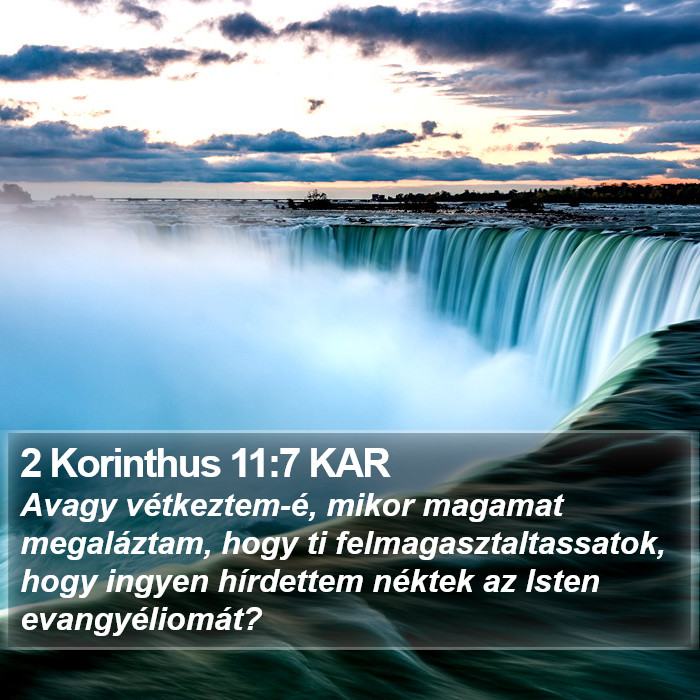 2 Korinthus 11:7 KAR

Avagy vétkeztem-é, mikor magamat megaláztam, hogy ti felmagasztaltassatok, hogy ingyen hírdettem néktek az Isten evangyéliomát?